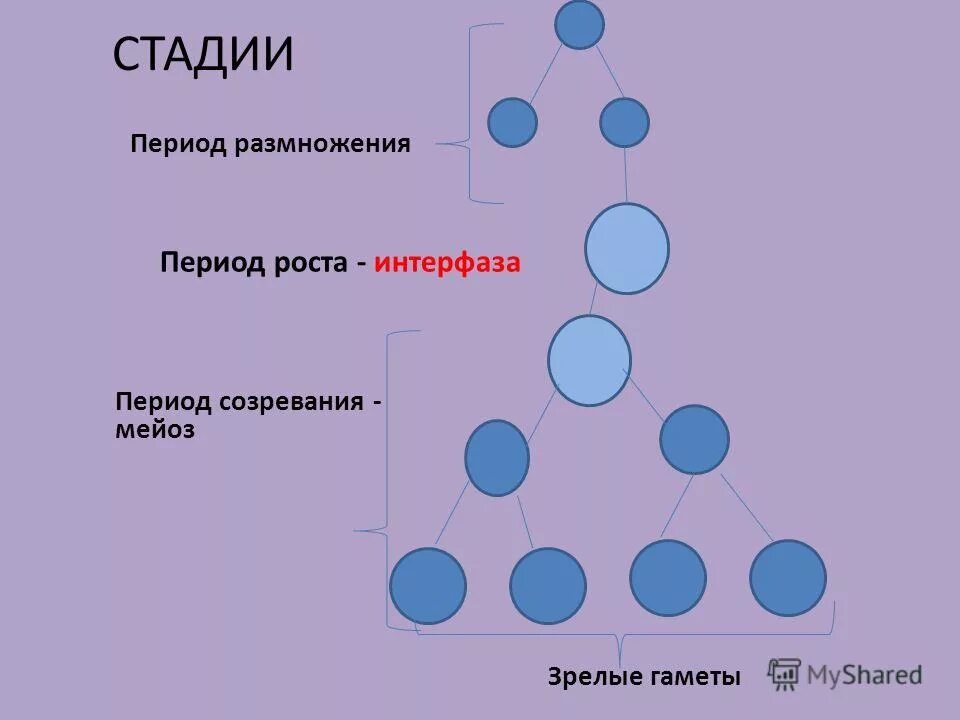 СТАДИИ

Период размножения

Период роста - интерфаза

Период созревания - мейоз

Зрелые гаметы

MyShared